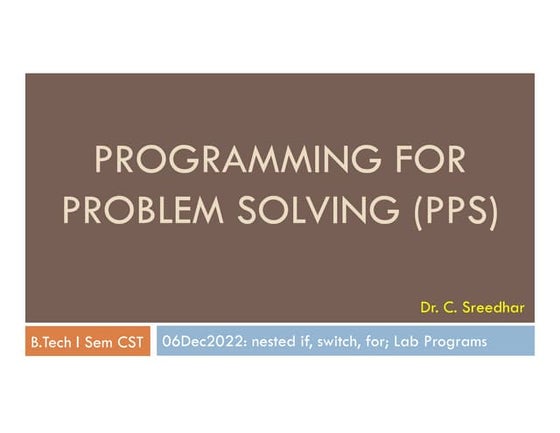 PROGRAMMING FOR PROBLEM SOLVING (PPS)

Dr. C. Sreedhar

B.Tech I Sem CST

06Dec2022: nested if, switch, for; Lab Programs